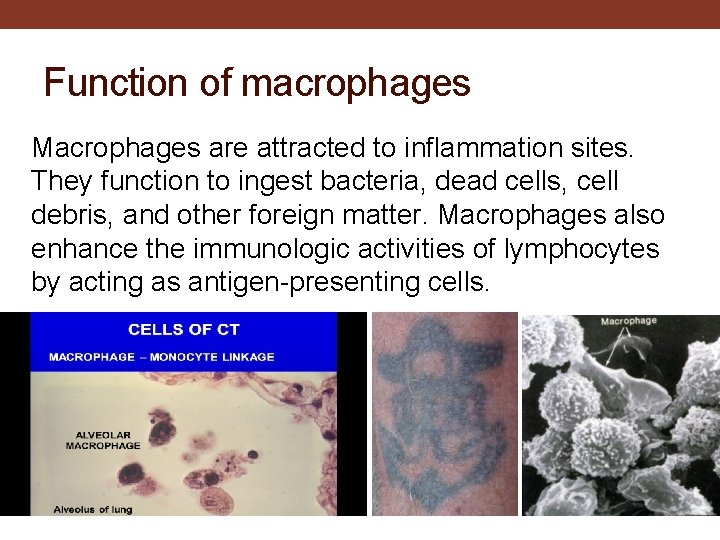 Function of macrophages

Macrophages are attracted to inflammation sites. They function to ingest bacteria, dead cells, cell debris, and other foreign matter. Macrophages also enhance the immunologic activities of lymphocytes by acting as antigen-presenting cells.

CELLS OF CT

MACROPHAGE – MONOCYTE LINKAGE

ALVEOLAR MACROPHAGE

Alveolus of lung

Macrophage